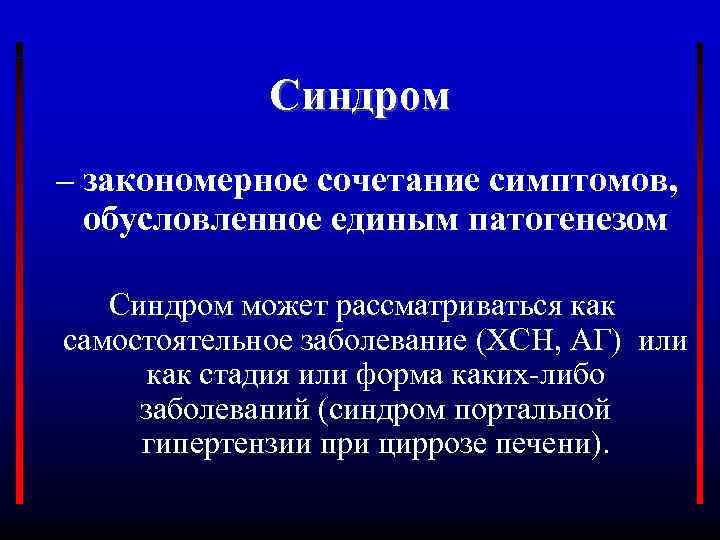 Синдром

– закономерное сочетание симптомов, обусловленное единым патогенезом

Синдром может рассматриваться как самостоятельное заболевание (ХСН, АГ) или как стадия или форма каких-либо заболеваний (синдром портальной гипертензии при циррозе печени).